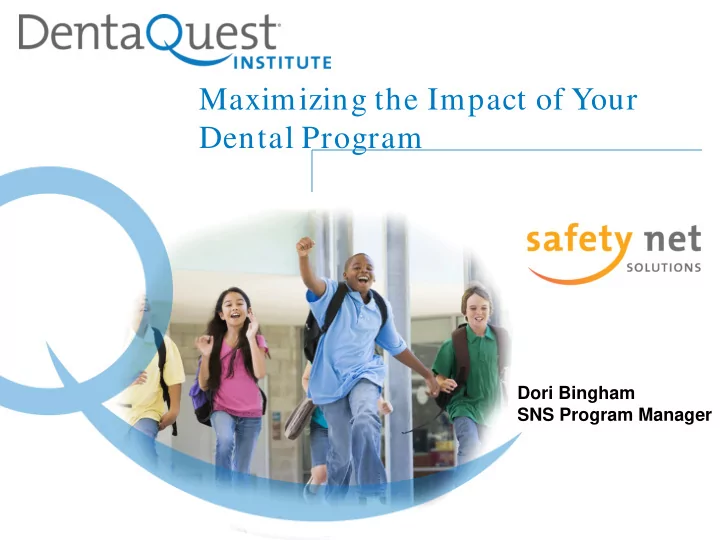 DentaQuest
INSTITUTE

Maximizing the Impact of Your Dental Program

safety net
SOLUTIONS

Dori Bingham
SNS Program Manager